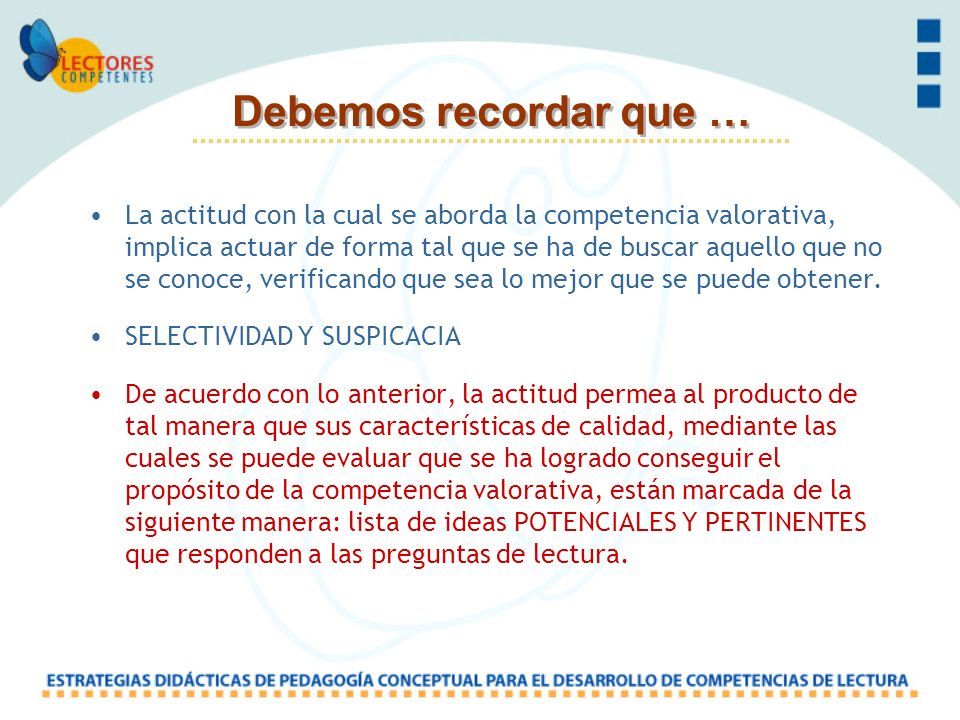 LECTORES COMPETENTES

Debemos recordar que …

• La actitud con la cual se aborda la competencia valorativa, implica actuar de forma tal que se ha de buscar aquello que no se conoce, verificando que sea lo mejor que se puede obtener.

• SELECTIVIDAD Y SUSPICACIA

• De acuerdo con lo anterior, la actitud permea al producto de tal manera que sus características de calidad, mediante las cuales se puede evaluar que se ha logrado conseguir el propósito de la competencia valorativa, están marcada de la siguiente manera: lista de ideas POTENCIALES Y PERTINENTES que responden a las preguntas de lectura.

ESTRATEGIAS DIDÁCTICAS DE PEDAGOGÍA CONCEPTUAL PARA EL DESARROLLO DE COMPETENCIAS DE LECTURA